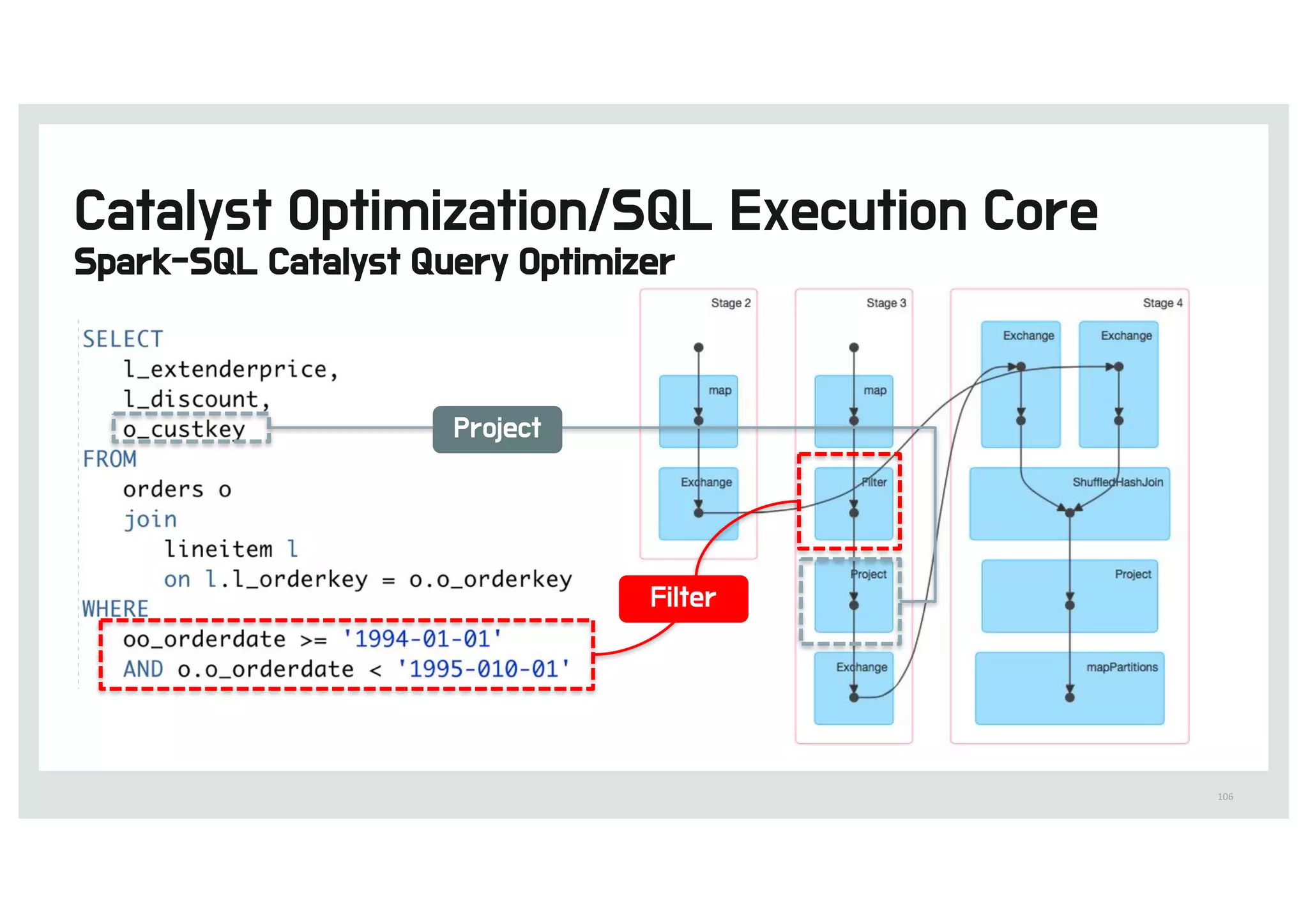 Catalyst Optimization/SQL Execution Core
Spark-SQL Catalyst Query Optimizer

SELECT
l_extenderprice,
l_discount,
o_custkey
FROM
orders o
join
lineitem l
on l.l_orderkey = o.o_orderkey
WHERE
oo_orderdate >= '1994-01-01'
AND o.o_orderdate < '1995-010-01'

Project

Filter

Stage 2
map
Exchange

Stage 3
map
Filter
Project
Exchange

Stage 4
Exchange
Exchange
ShuffledHashJoin
Project
mapPartitions

106